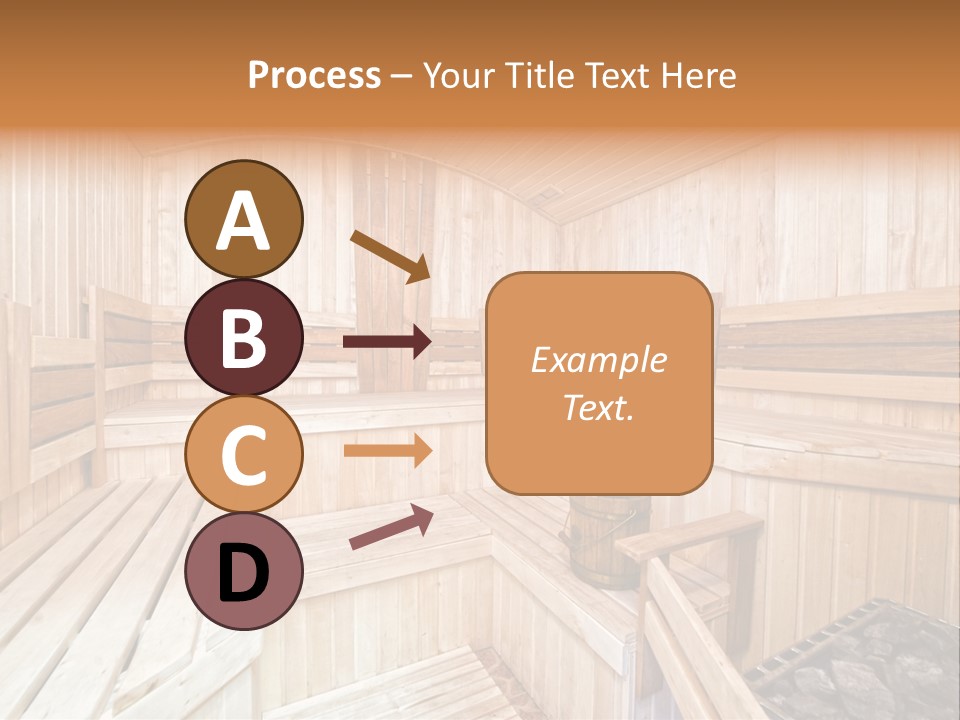 Process – Your Title Text Here

A

B

C

D

Example Text.